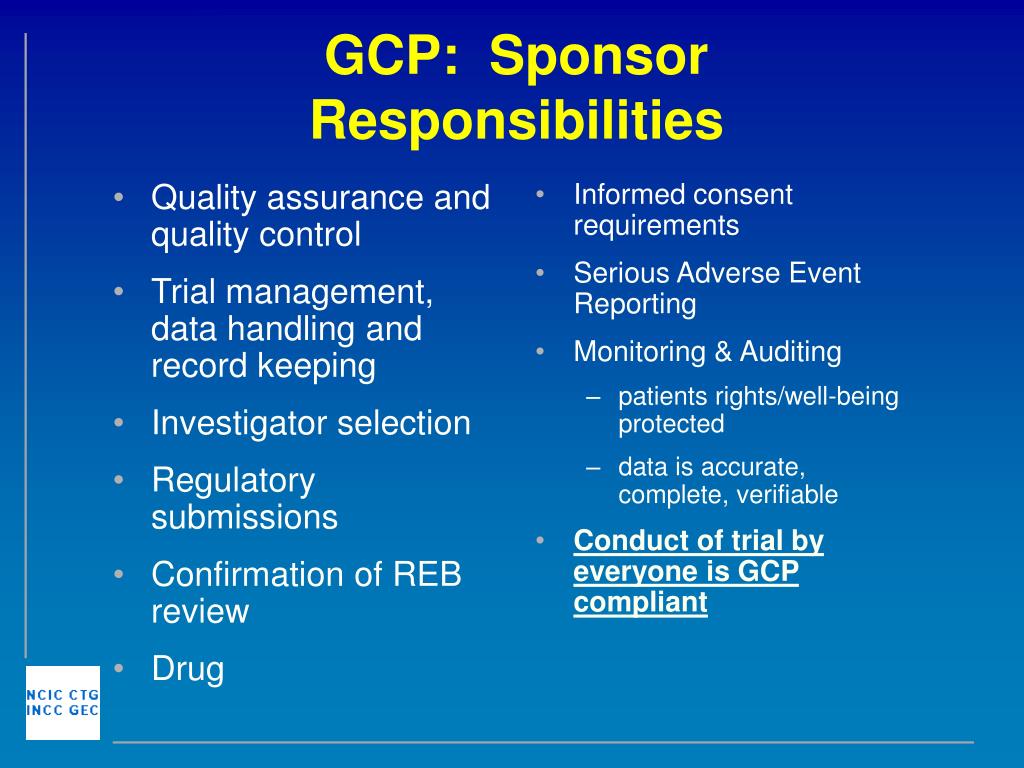 GCP: Sponsor Responsibilities

• Quality assurance and quality control
• Trial management, data handling and record keeping
• Investigator selection
• Regulatory submissions
• Confirmation of REB review
• Drug

• Informed consent requirements
• Serious Adverse Event Reporting
• Monitoring & Auditing
  – patients rights/well-being protected
  – data is accurate, complete, verifiable
• Conduct of trial by everyone is GCP compliant

NCIC CTG
INCC GEC